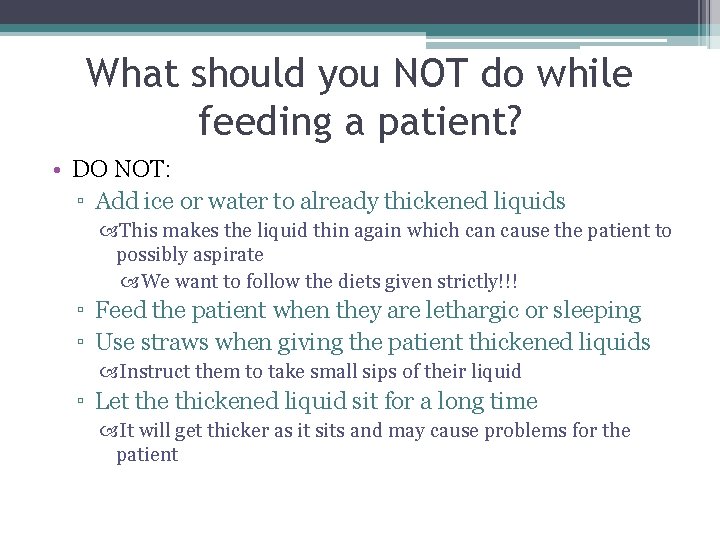 What should you NOT do while feeding a patient?

• DO NOT:
▫ Add ice or water to already thickened liquids
This makes the liquid thin again which can cause the patient to possibly aspirate
We want to follow the diets given strictly!!!
▫ Feed the patient when they are lethargic or sleeping
▫ Use straws when giving the patient thickened liquids
Instruct them to take small sips of their liquid
▫ Let the thickened liquid sit for a long time
It will get thicker as it sits and may cause problems for the patient